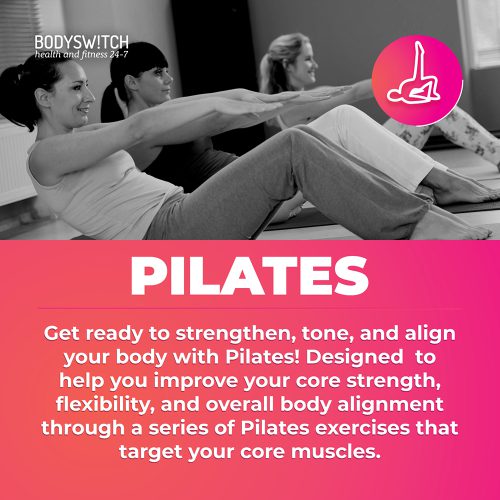 BODYSW!TCH
health and fitness 24-7

PILATES

Get ready to strengthen, tone, and align your body with Pilates! Designed to help you improve your core strength, flexibility, and overall body alignment through a series of Pilates exercises that target your core muscles.